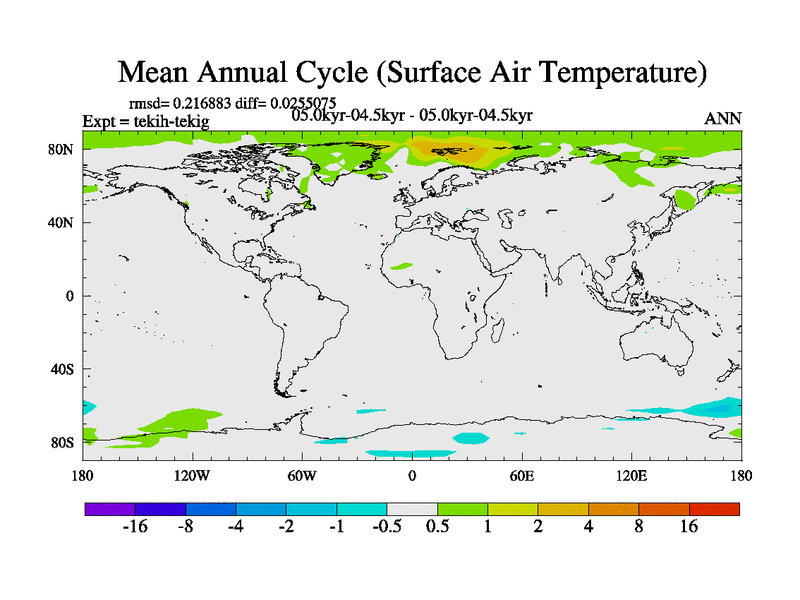 Mean Annual Cycle (Surface Air Temperature)

rmsd= 0.216883 diff= 0.0255075
Expt = tekih-tekig
05.0kyr-04.5kyr - 05.0kyr-04.5kyr
ANN

80N
40N
0
40S
80S

180
120W
60W
0
60E
120E
180

-16 -8 -4 -2 -1 -0.5 0.5 1 2 4 8 16